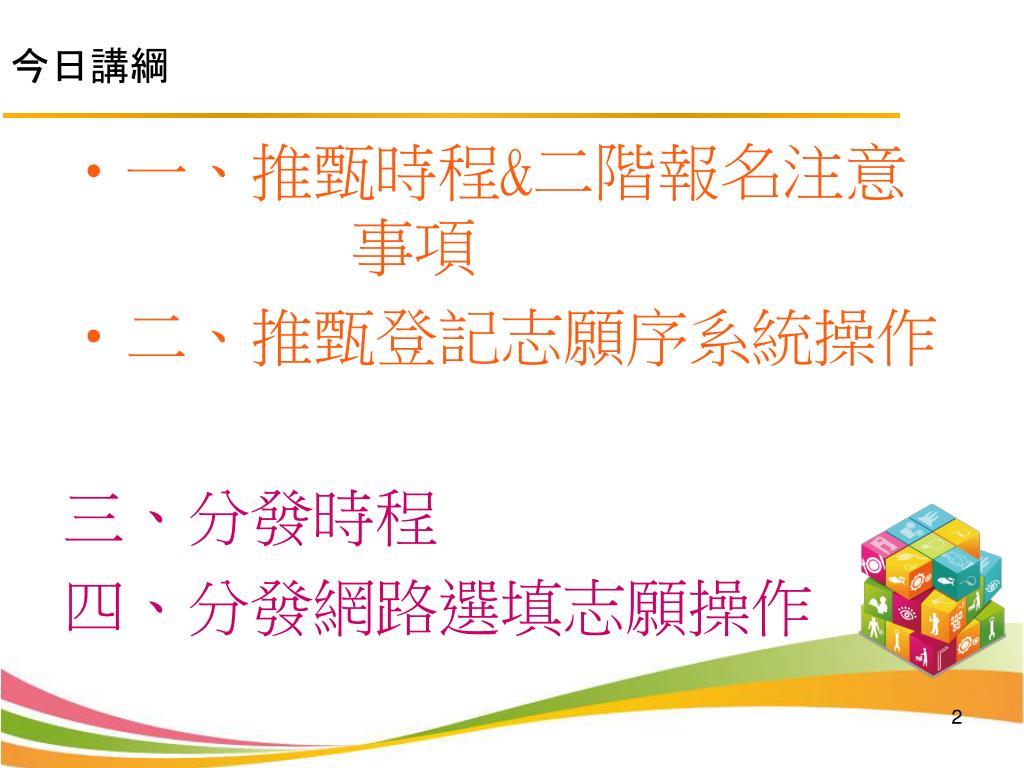 今日講綱

• 一、推甄時程&二階報名注意事項

• 二、推甄登記志願序系統操作

三、分發時程

四、分發網路選填志願操作

2